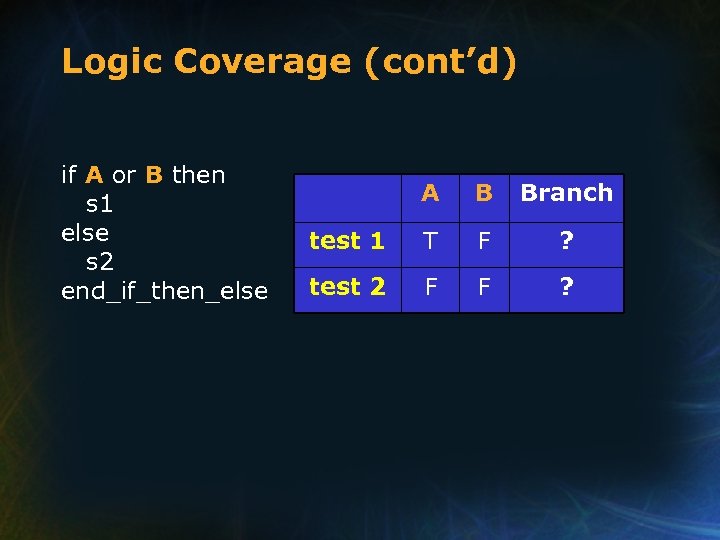 Logic Coverage (cont’d)

if A or B then
s1
else
s2
end_if_then_else

| | A | B | Branch |
|---|---|---|---|
| test 1 | T | F | ? |
| test 2 | F | F | ? |